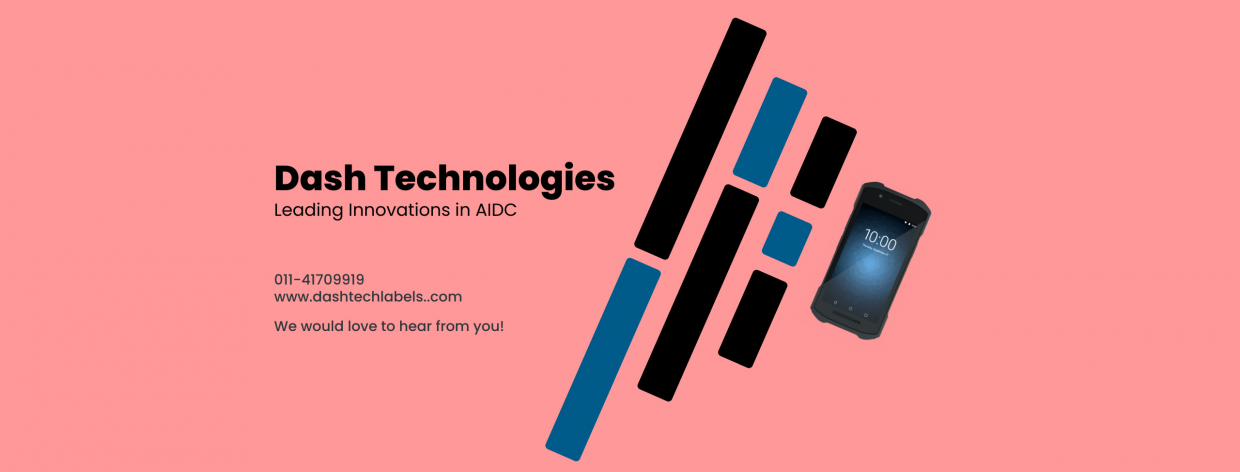 Dash Technologies
Leading Innovations in AIDC

011-41709919
www.dashtechlabels..com

We would love to hear from you!

10:00